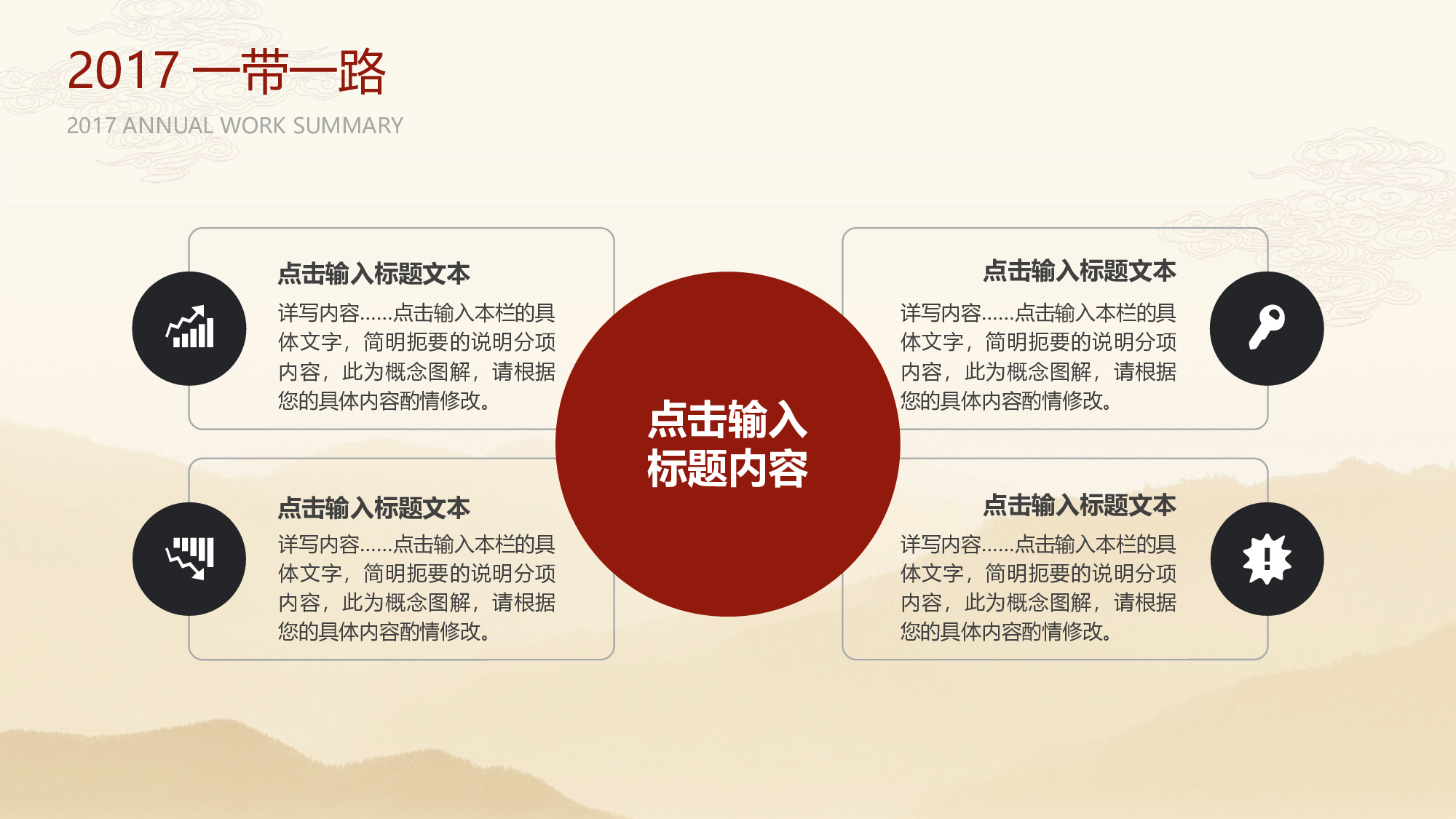 2017 一带一路

2017 ANNUAL WORK SUMMARY

点击输入标题文本

详写内容……点击输入本栏的具体文字，简明扼要的说明分项内容，此为概念图解，请根据您的具体内容酌情修改。

点击输入标题文本

详写内容……点击输入本栏的具体文字，简明扼要的说明分项内容，此为概念图解，请根据您的具体内容酌情修改。

点击输入标题内容

点击输入标题文本

详写内容……点击输入本栏的具体文字，简明扼要的说明分项内容，此为概念图解，请根据您的具体内容酌情修改。

点击输入标题文本

详写内容……点击输入本栏的具体文字，简明扼要的说明分项内容，此为概念图解，请根据您的具体内容酌情修改。